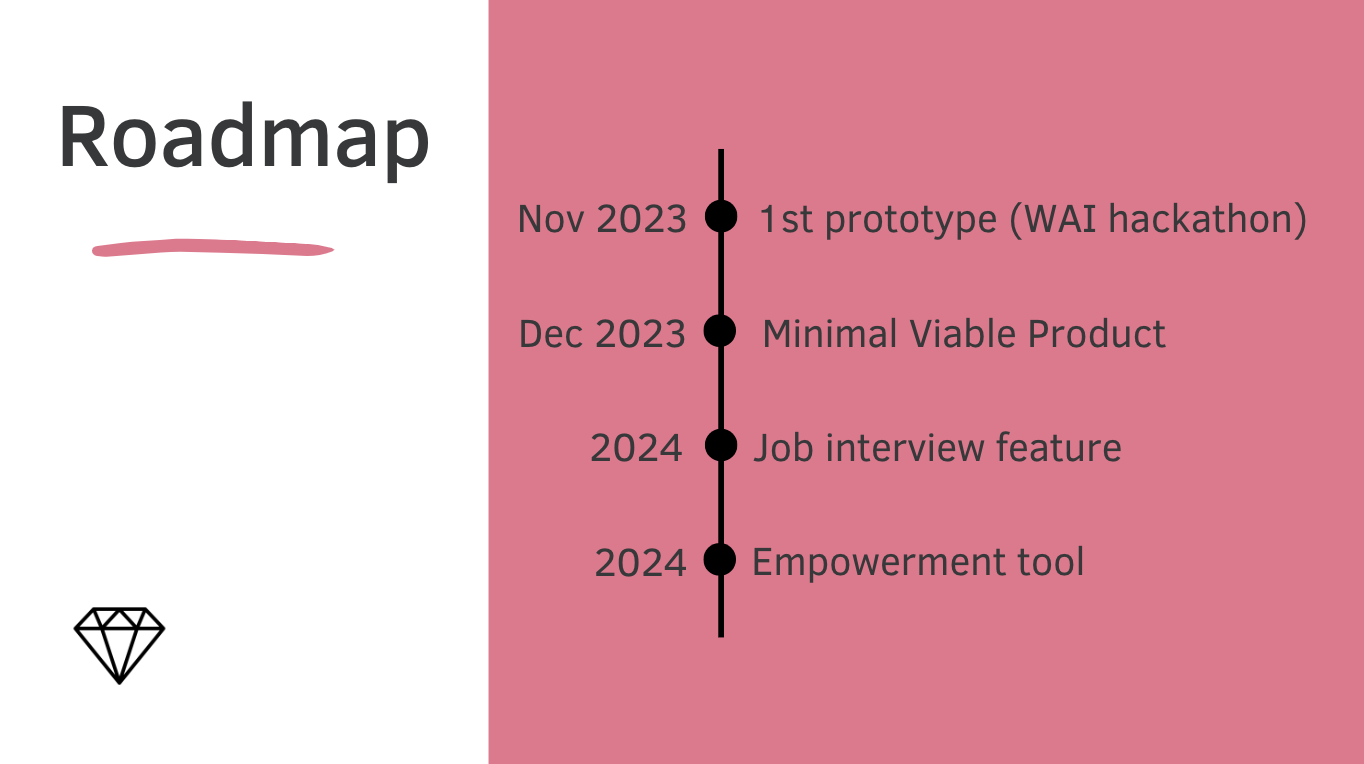 Roadmap

Nov 2023 1st prototype (WAI hackathon)

Dec 2023 Minimal Viable Product

2024 Job interview feature

2024 Empowerment tool